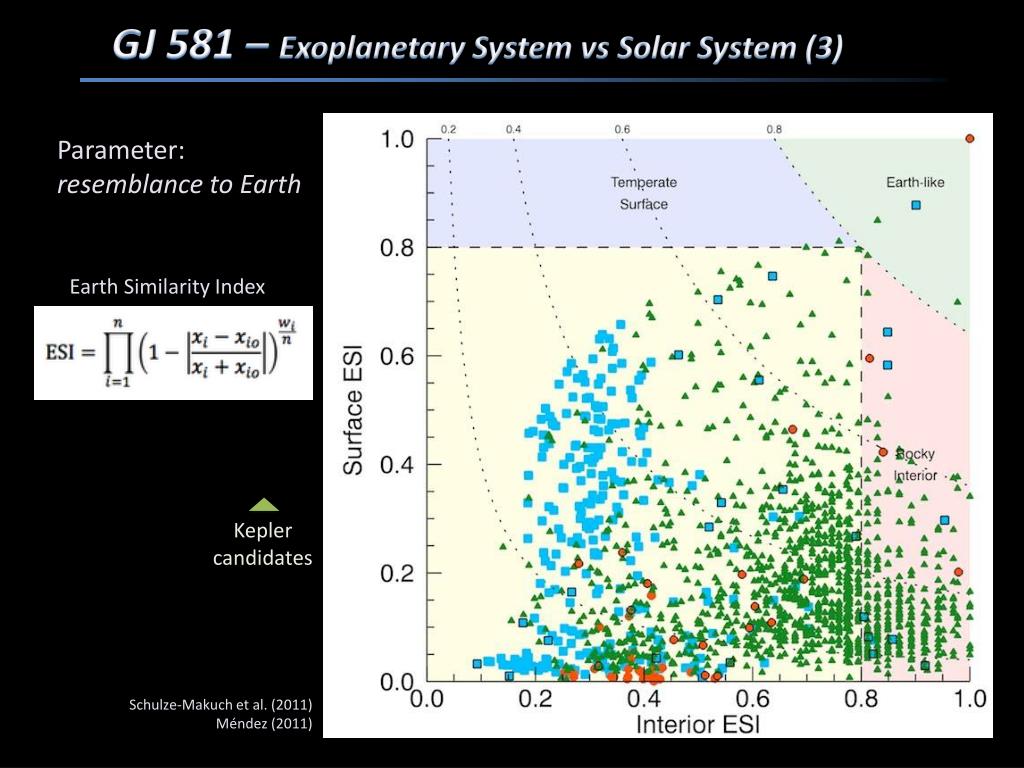 GJ 581 – Exoplanetary System vs Solar System (3)

Parameter:
resemblance to Earth

Earth Similarity Index

$\text{ESI} = \prod_{i=1}^{n} \left(1 - \left|\frac{x_i - x_{io}}{x_i + x_{io}}\right|\right)^{\frac{w_i}{n}}$

Kepler candidates

Schulze-Makuch et al. (2011)
Méndez (2011)

0.2 0.4 0.6 0.8

Temperate Surface

Earth-like

Rocky Interior

Surface ESI

1.0 0.8 0.6 0.4 0.2 0.0

0.0 0.2 0.4 0.6 0.8 1.0

Interior ESI